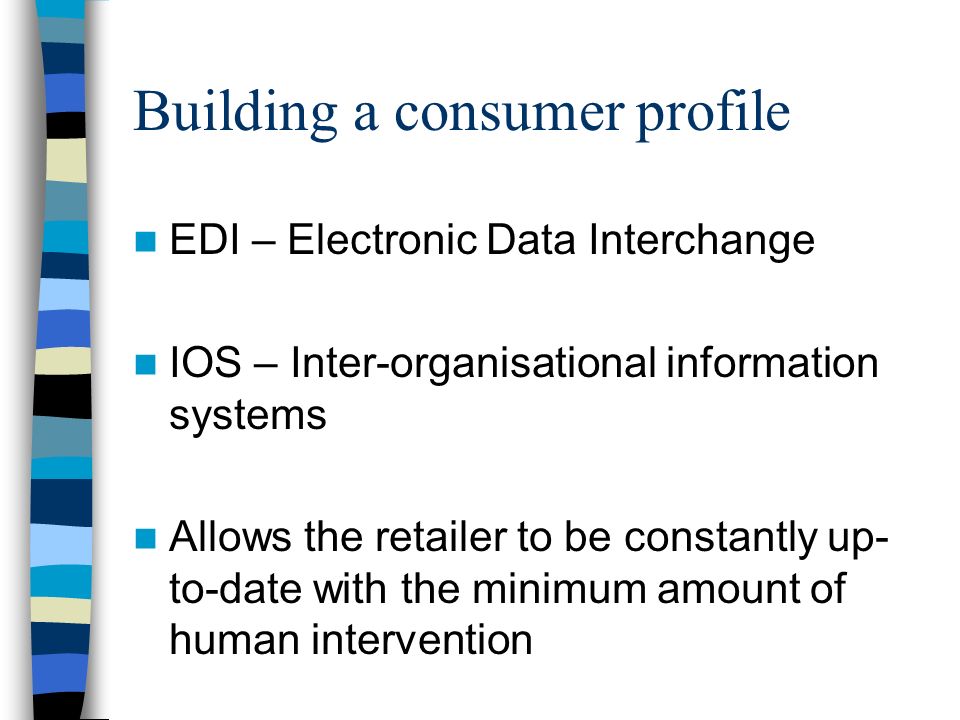 Building a consumer profile

EDI – Electronic Data Interchange

IOS – Inter-organisational information systems

Allows the retailer to be constantly up-to-date with the minimum amount of human intervention